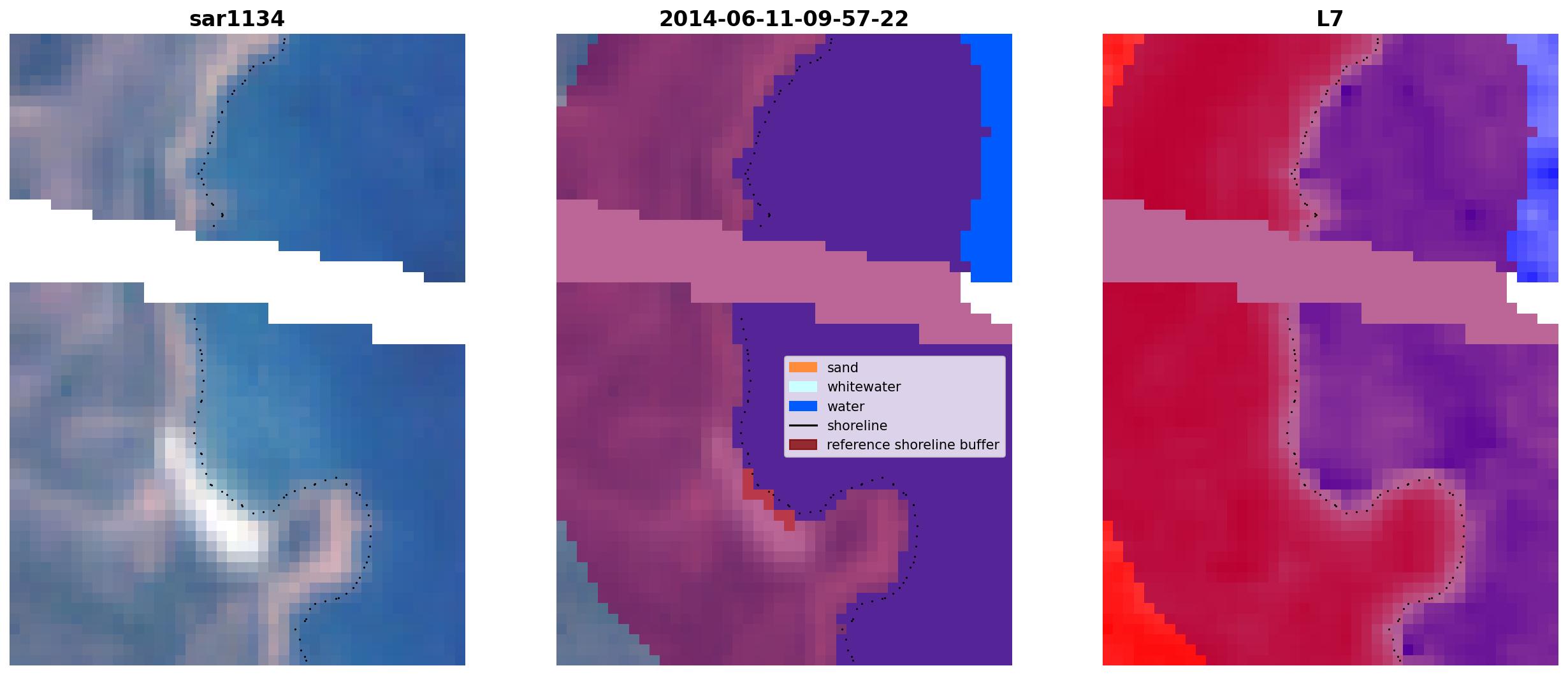 sar1134

2014-06-11-09-57-22

sand
whitewater
water
shoreline
reference shoreline buffer

L7